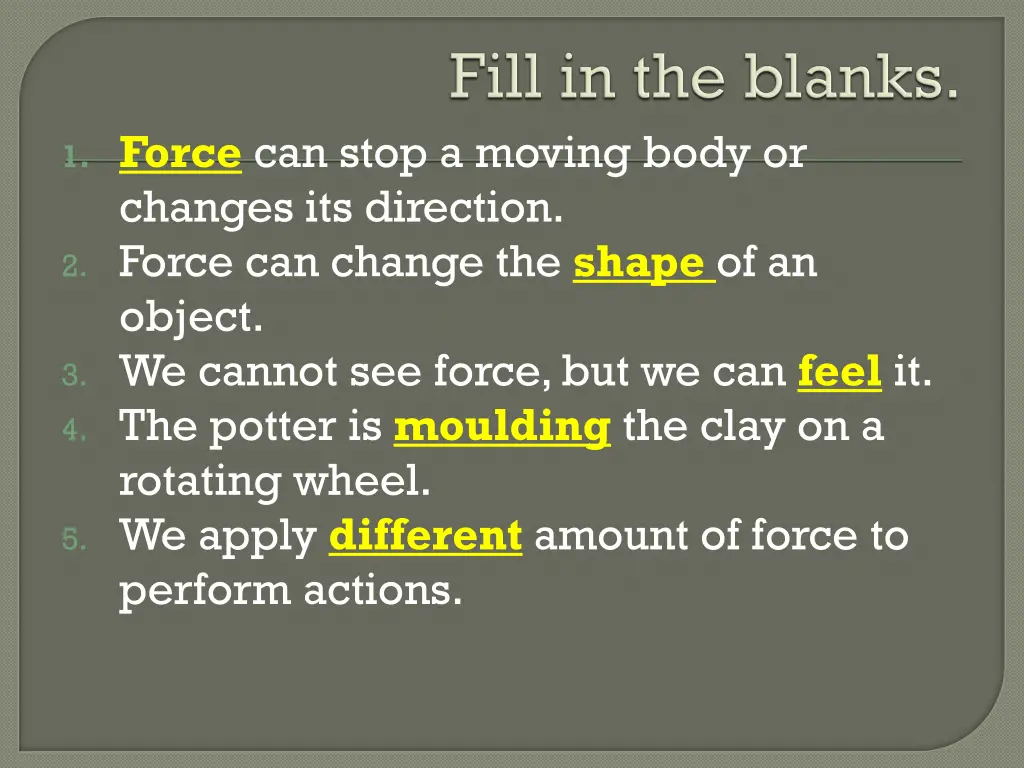 Fill in the blanks.

1. Force can stop a moving body or changes its direction.
2. Force can change the shape of an object.
3. We cannot see force, but we can feel it.
4. The potter is moulding the clay on a rotating wheel.
5. We apply different amount of force to perform actions.